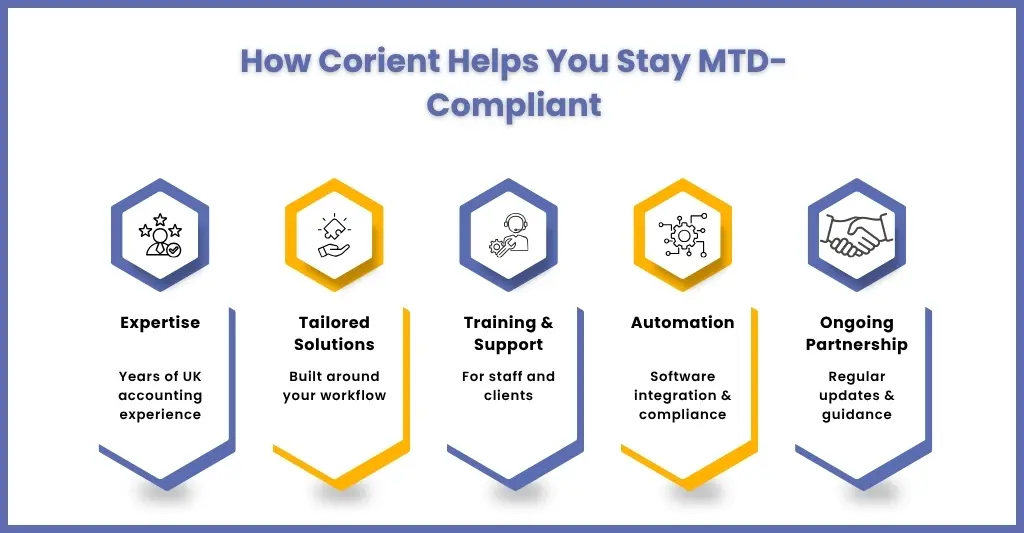 How Corient Helps You Stay MTD-Compliant

Expertise

Years of UK accounting experience

Tailored Solutions

Built around your workflow

Training & Support

For staff and clients

Automation

Software integration & compliance

Ongoing Partnership

Regular updates & guidance